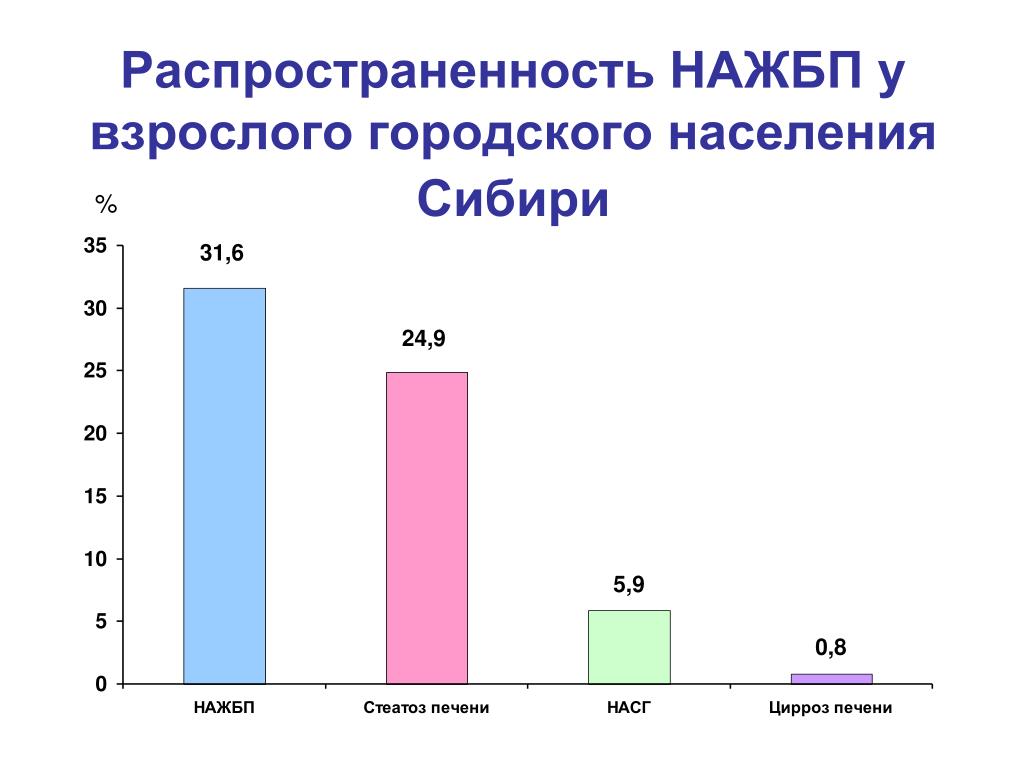 Распространенность НАЖБП у взрослого городского населения Сибири

%

35
30
25
20
15
10
5
0

31,6
24,9
5,9
0,8

НАЖБП
Стеатоз печени
НАСГ
Цирроз печени